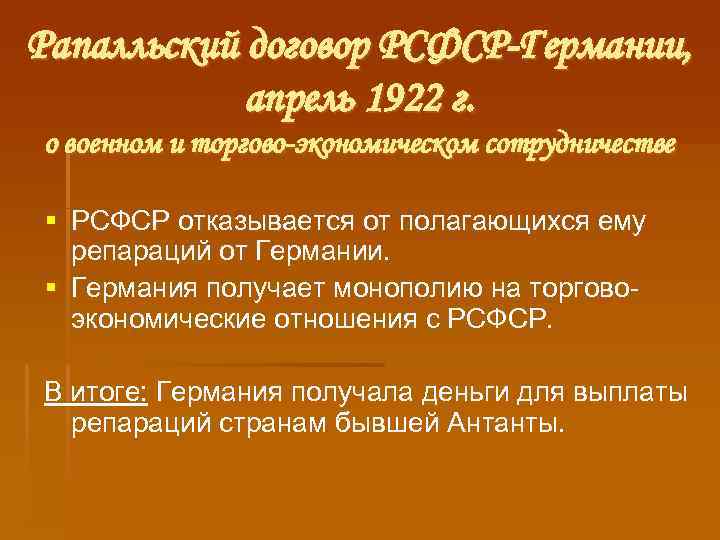 Рапалльский договор РСФСР-Германии, апрель 1922 г.
о военном и торгово-экономическом сотрудничестве

▪ РСФСР отказывается от полагающихся ему репараций от Германии.
▪ Германия получает монополию на торгово-экономические отношения с РСФСР.

В итоге: Германия получала деньги для выплаты репараций странам бывшей Антанты.